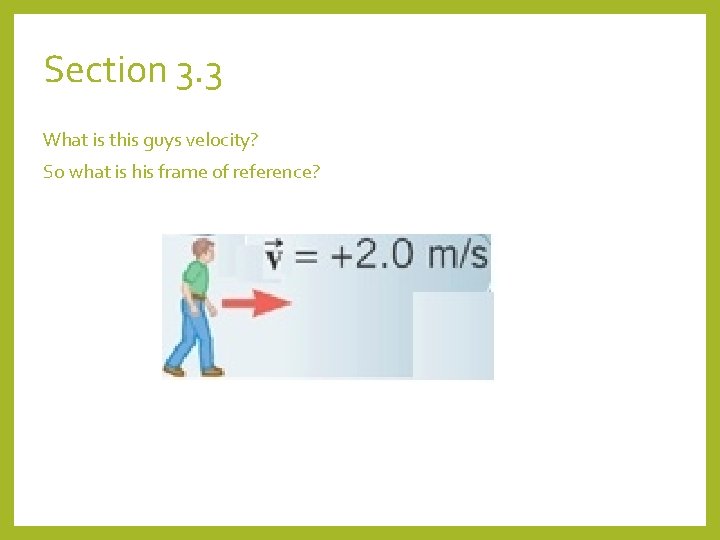 Section 3.3

What is this guys velocity?

So what is his frame of reference?

$\vec{v} = +2.0$ m/s